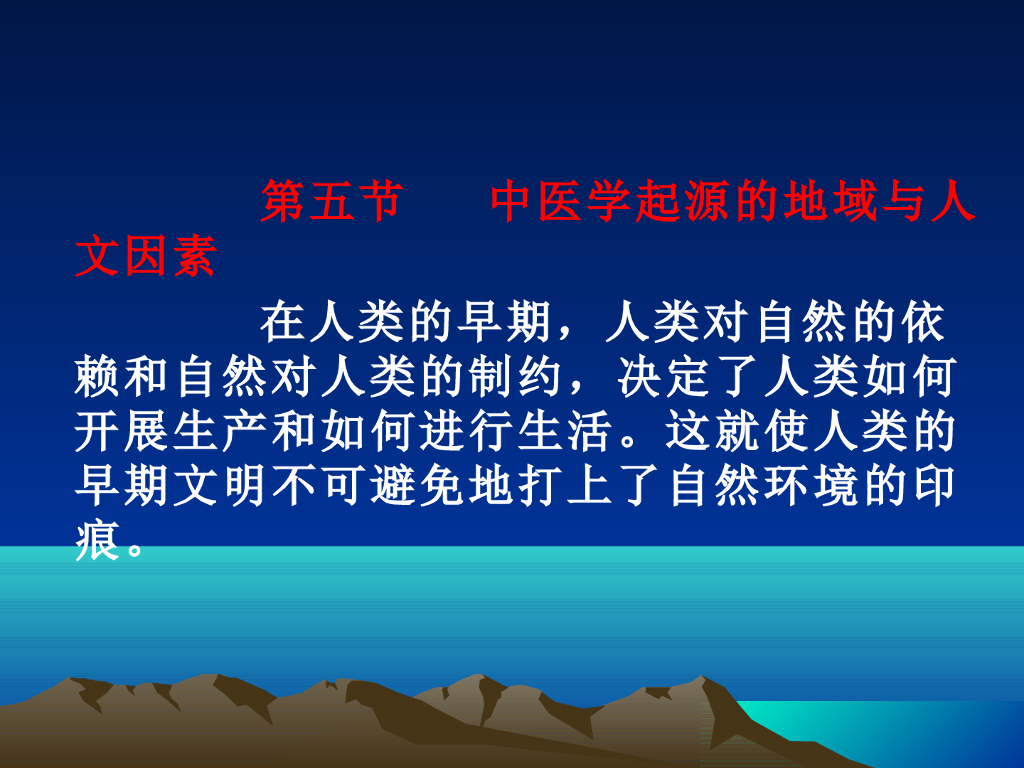 第五节　中医学起源的地域与人文因素

在人类的早期，人类对自然的依赖和自然对人类的制约，决定了人类如何开展生产和如何进行生活。这就使人类的早期文明不可避免地打上了自然环境的印痕。